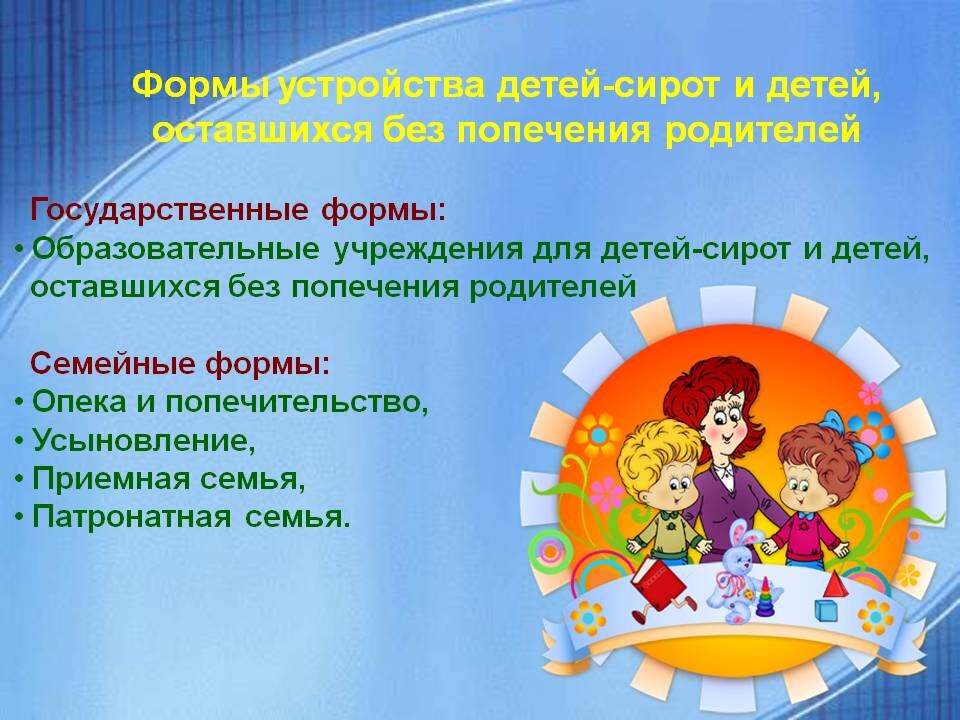 Формы устройства детей-сирот и детей, оставшихся без попечения родителей

Государственные формы:
• Образовательные учреждения для детей-сирот и детей, оставшихся без попечения родителей

Семейные формы:
• Опека и попечительство,
• Усыновление,
• Приемная семья,
• Патронатная семья.